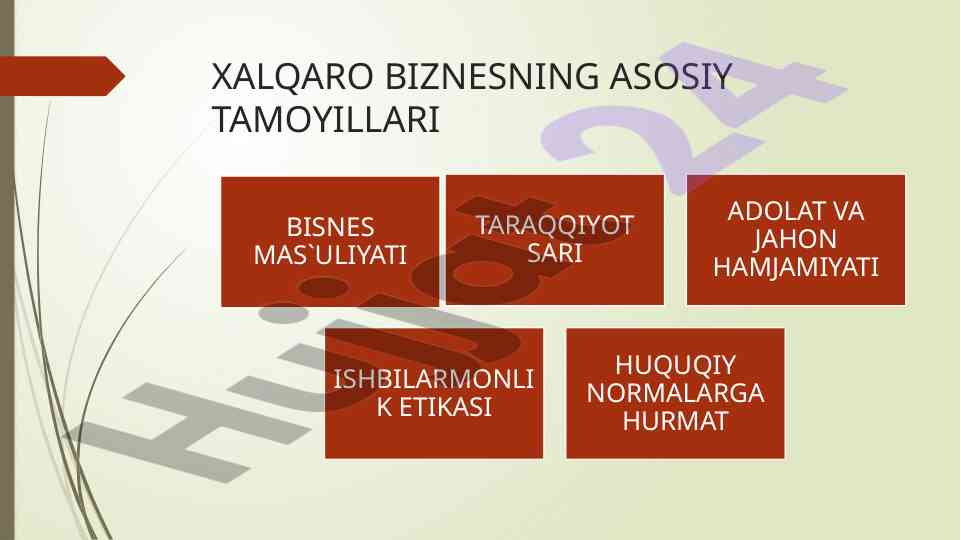 XALQARO BIZNESNING ASOSIY TAMOYILLARI

BISNES MAS`ULIYATI

TARAQQIYOT SARI

ADOLAT VA JAHON HAMJAMIYATI

ISHBILARMONLIK ETIKASI

HUQUQIY NORMALARGA HURMAT

Hujjat24